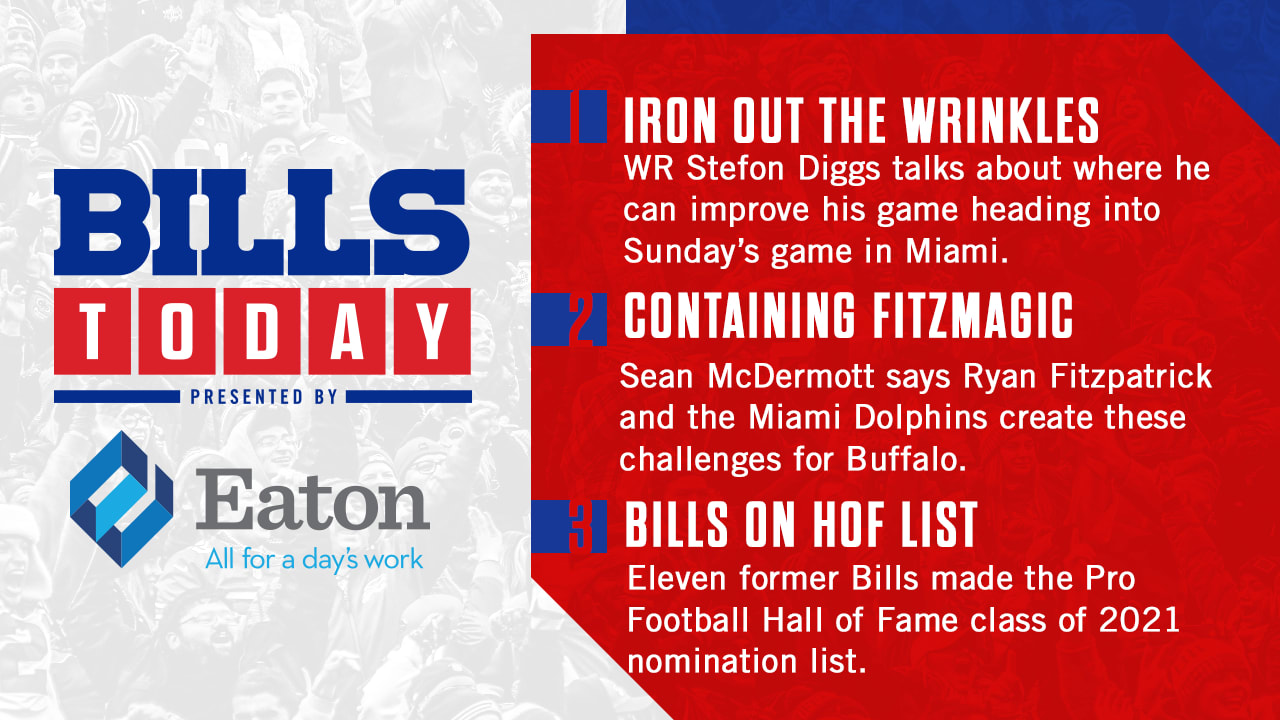 BILLS
TODAY
PRESENTED BY
Eaton
All for a day's work

1 IRON OUT THE WRINKLES
WR Stefon Diggs talks about where he can improve his game heading into Sunday's game in Miami.

2 CONTAINING FITZMAGIC
Sean McDermott says Ryan Fitzpatrick and the Miami Dolphins create these challenges for Buffalo.

3 BILLS ON HOF LIST
Eleven former Bills made the Pro Football Hall of Fame class of 2021 nomination list.